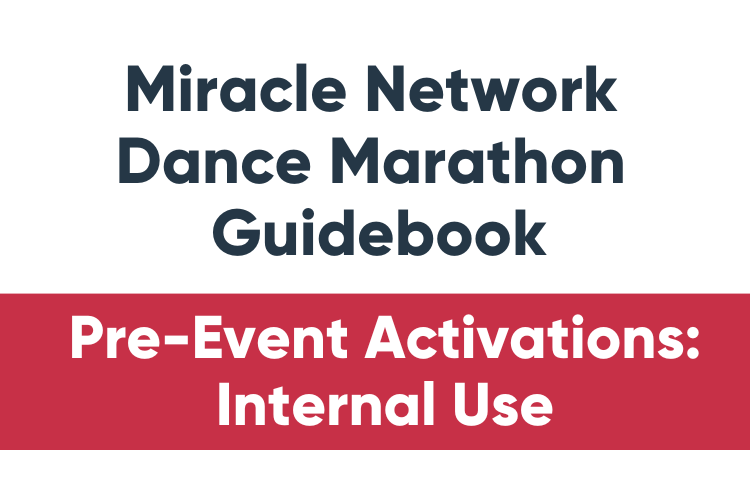 Miracle Network Dance Marathon Guidebook

Pre-Event Activations: Internal Use